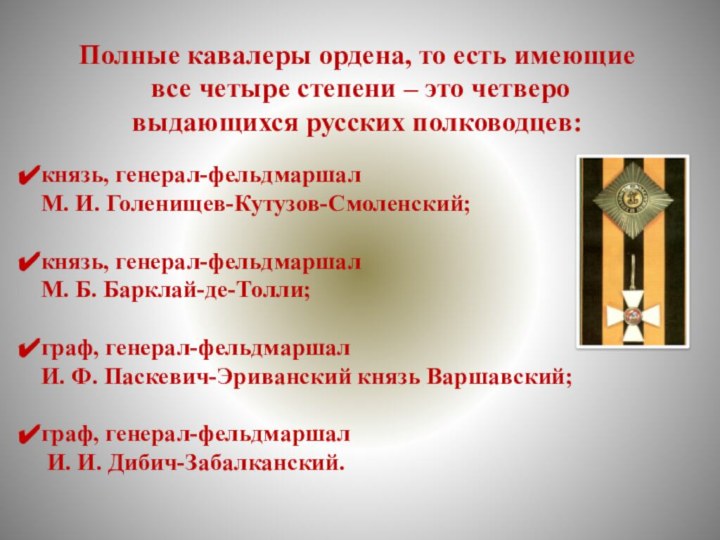 Полные кавалеры ордена, то есть имеющие все четыре степени – это четверо выдающихся русских полководцев:

✔князь, генерал-фельдмаршал
М. И. Голенищев-Кутузов-Смоленский;

✔князь, генерал-фельдмаршал
М. Б. Барклай-де-Толли;

✔граф, генерал-фельдмаршал
И. Ф. Паскевич-Эриванский князь Варшавский;

✔граф, генерал-фельдмаршал
И. И. Дибич-Забалканский.